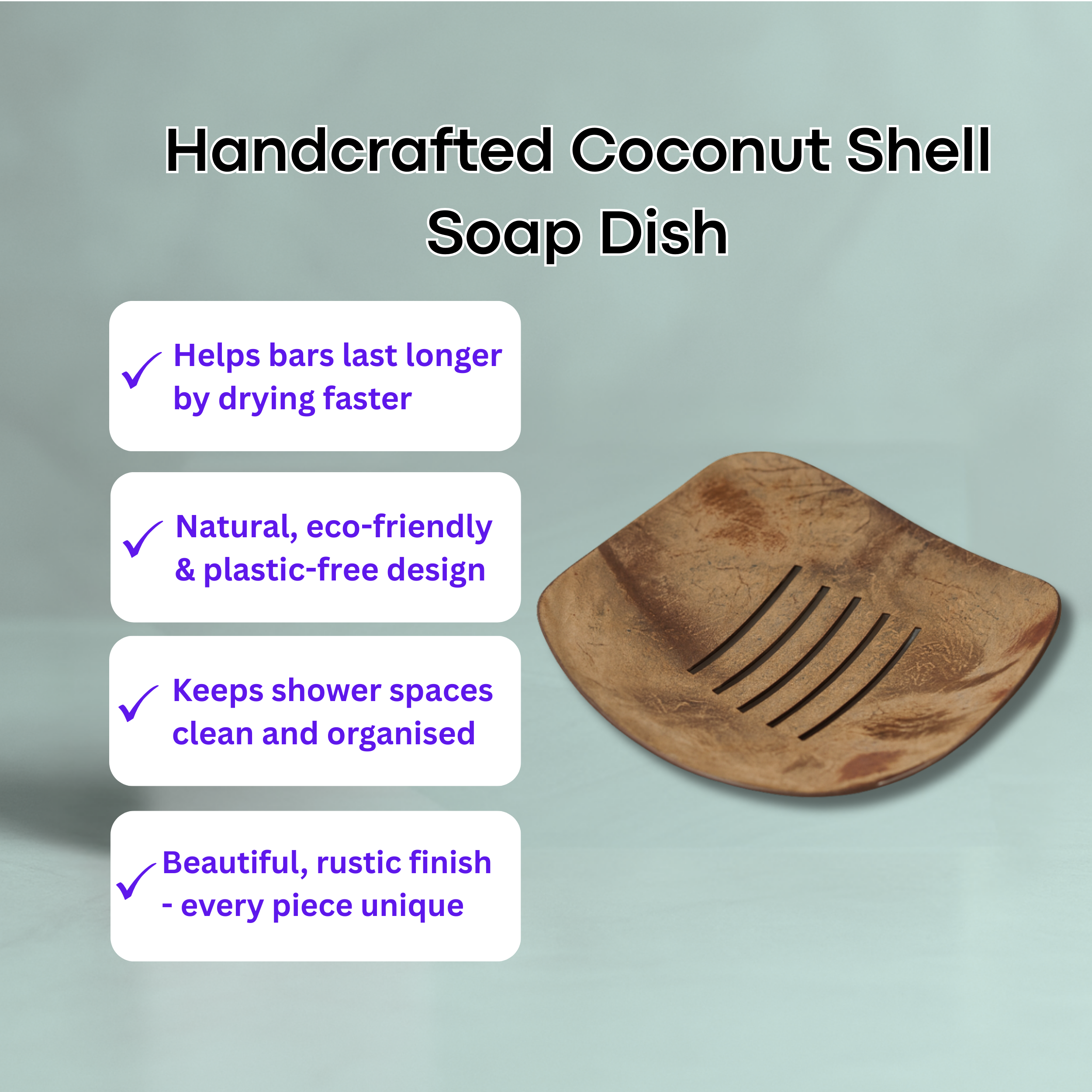 Handcrafted Coconut Shell Soap Dish

✓ Helps bars last longer by drying faster

✓ Natural, eco-friendly & plastic-free design

✓ Keeps shower spaces clean and organised

✓ Beautiful, rustic finish - every piece unique